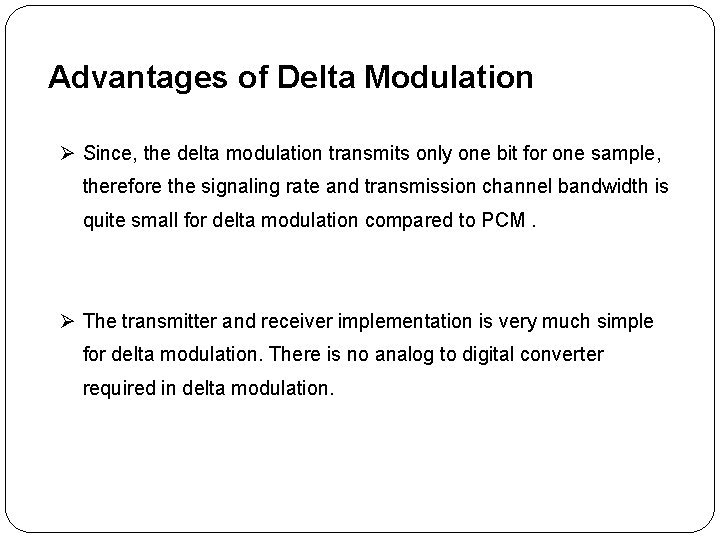 Advantages of Delta Modulation

➢ Since, the delta modulation transmits only one bit for one sample, therefore the signaling rate and transmission channel bandwidth is quite small for delta modulation compared to PCM .

➢ The transmitter and receiver implementation is very much simple for delta modulation. There is no analog to digital converter required in delta modulation.